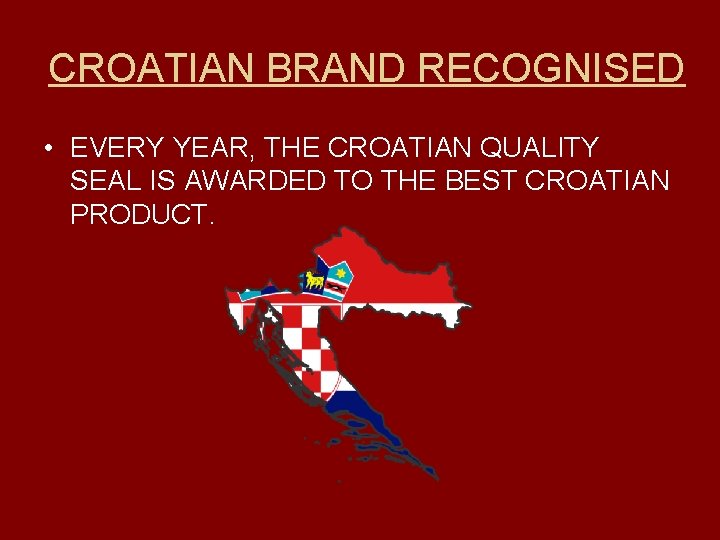 CROATIAN BRAND RECOGNISED

• EVERY YEAR, THE CROATIAN QUALITY SEAL IS AWARDED TO THE BEST CROATIAN PRODUCT.